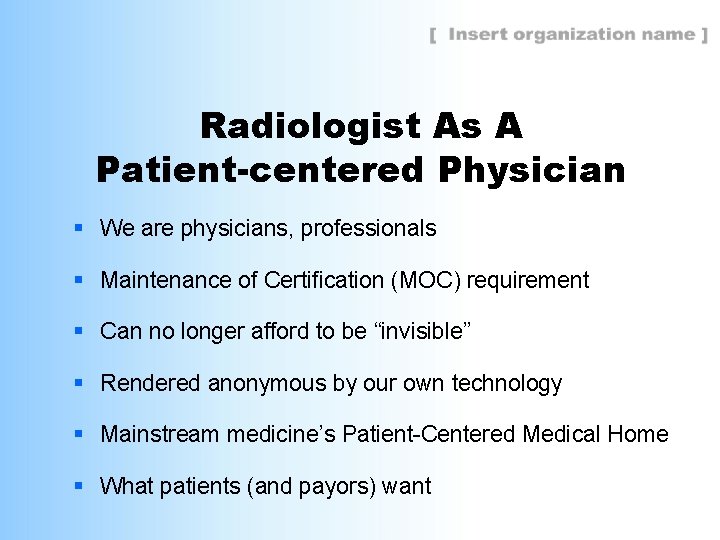 [ Insert organization name ]

Radiologist As A
Patient-centered Physician

• We are physicians, professionals
• Maintenance of Certification (MOC) requirement
• Can no longer afford to be "invisible"
• Rendered anonymous by our own technology
• Mainstream medicine's Patient-Centered Medical Home
• What patients (and payors) want